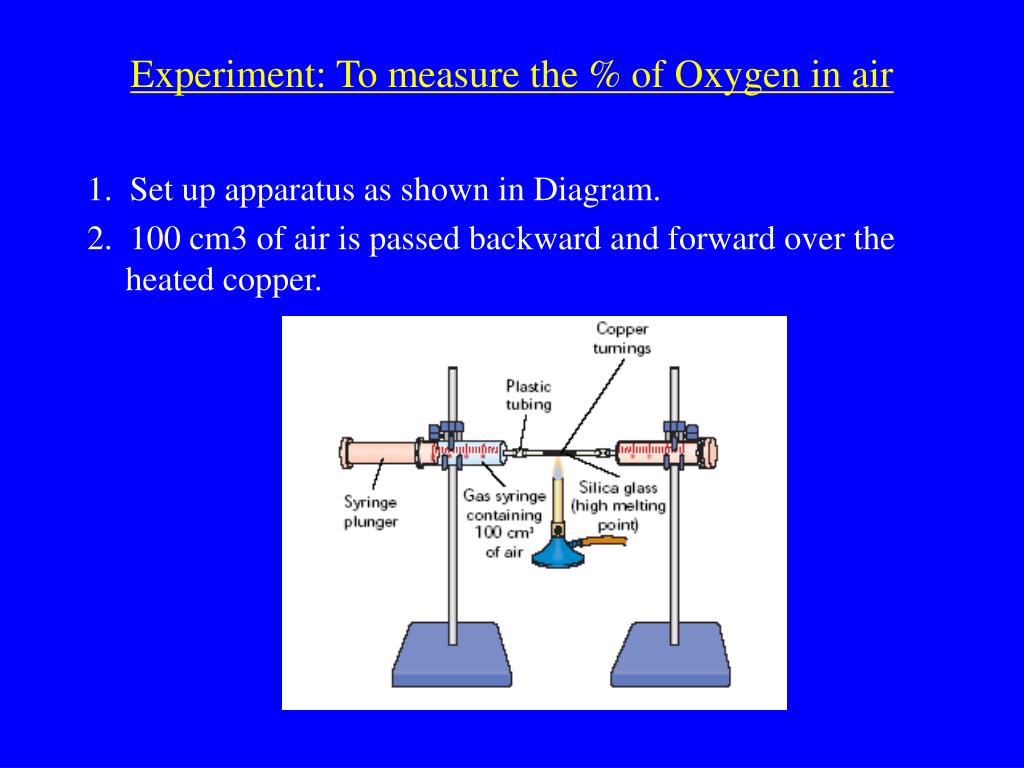 Experiment: To measure the % of Oxygen in air

1. Set up apparatus as shown in Diagram.

2. 100 cm3 of air is passed backward and forward over the heated copper.

Copper turnings

Plastic tubing

Syringe plunger

Gas syringe containing 100 cm³ of air

Silica glass (high melting point)